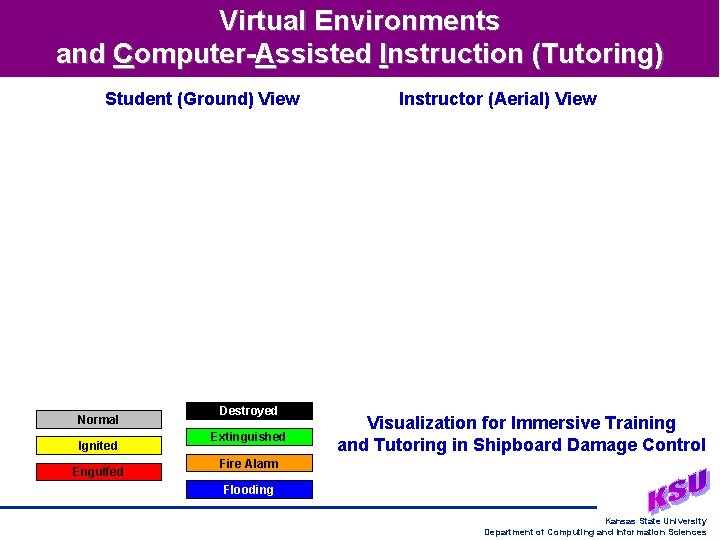 Virtual Environments
and Computer-Assisted Instruction (Tutoring)

Student (Ground) View

Instructor (Aerial) View

Normal
Ignited
Engulfed

Destroyed
Extinguished
Fire Alarm
Flooding

Visualization for Immersive Training and Tutoring in Shipboard Damage Control

KSU

Kansas State University
Department of Computing and Information Sciences